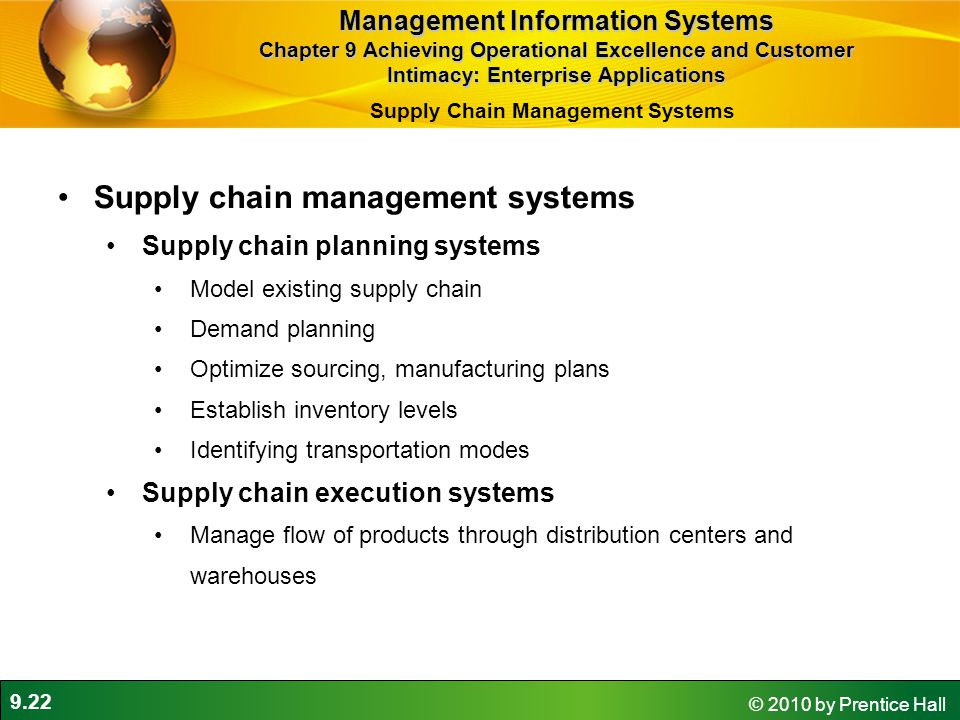 Management Information Systems
Chapter 9 Achieving Operational Excellence and Customer Intimacy: Enterprise Applications
Supply Chain Management Systems

• Supply chain management systems
• Supply chain planning systems
• Model existing supply chain
• Demand planning
• Optimize sourcing, manufacturing plans
• Establish inventory levels
• Identifying transportation modes
• Supply chain execution systems
• Manage flow of products through distribution centers and warehouses

9.22
© 2010 by Prentice Hall